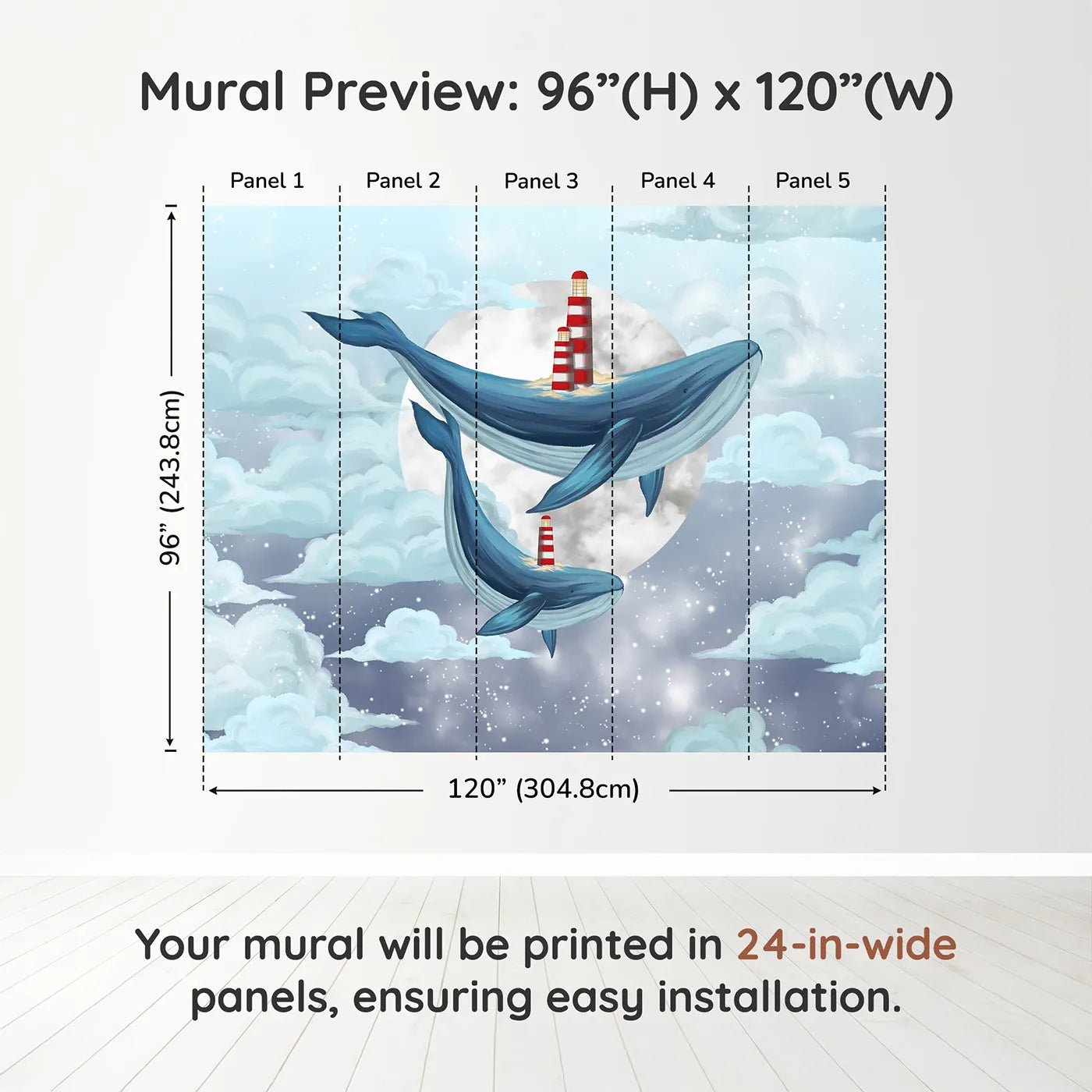 Mural Preview: 96”(H) x 120”(W)

Panel 1
Panel 2
Panel 3
Panel 4
Panel 5

96” (243.8cm)

120” (304.8cm)

Your mural will be printed in 24-in-wide panels, ensuring easy installation.